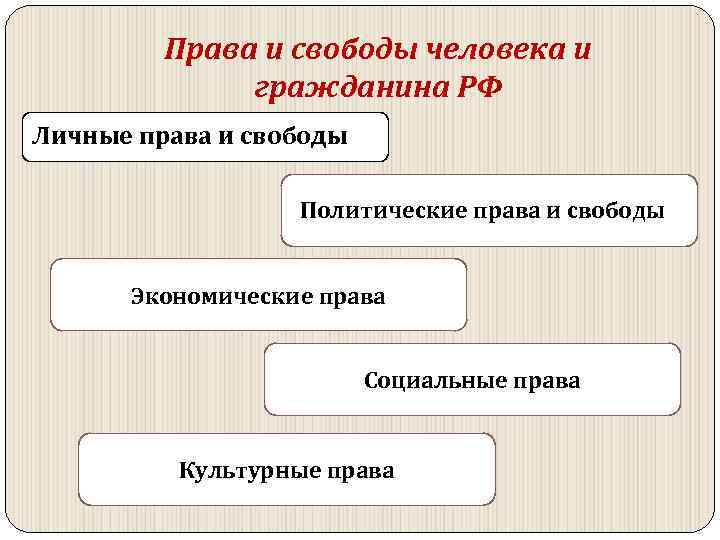 Права и свободы человека и гражданина РФ

Личные права и свободы

Политические права и свободы

Экономические права

Социальные права

Культурные права